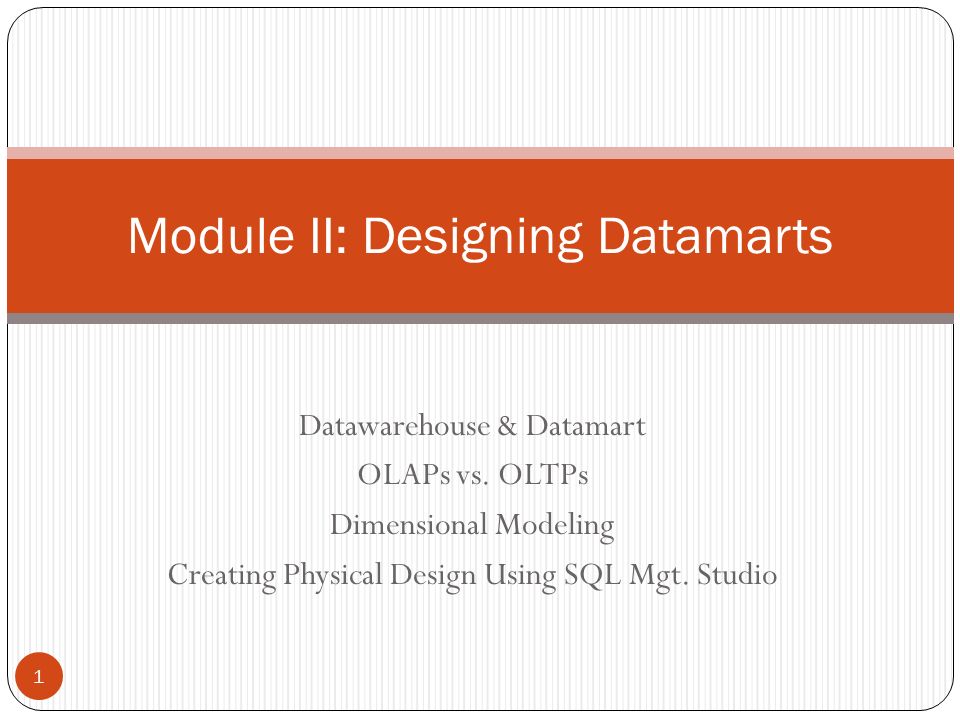 Module II: Designing Datamarts

Datawarehouse & Datamart
OLAPs vs. OLTPs
Dimensional Modeling
Creating Physical Design Using SQL Mgt. Studio

1